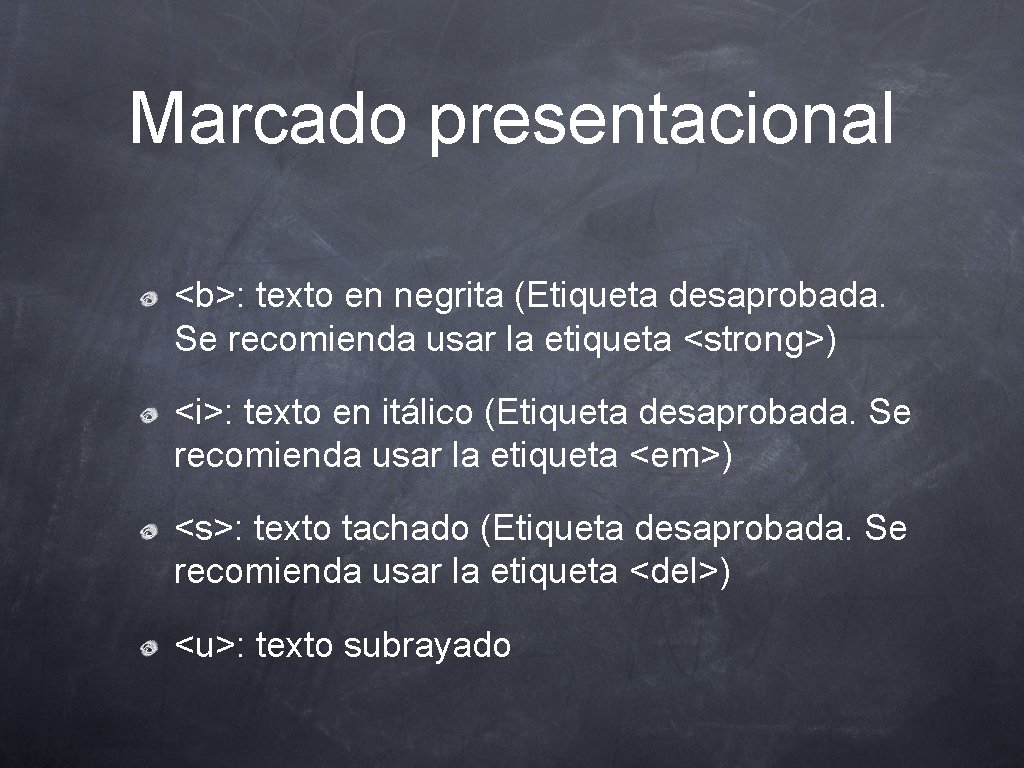 Marcado presentacional

<b>: texto en negrita (Etiqueta desaprobada. Se recomienda usar la etiqueta <strong>)

<i>: texto en itálico (Etiqueta desaprobada. Se recomienda usar la etiqueta <em>)

<s>: texto tachado (Etiqueta desaprobada. Se recomienda usar la etiqueta <del>)

<u>: texto subrayado